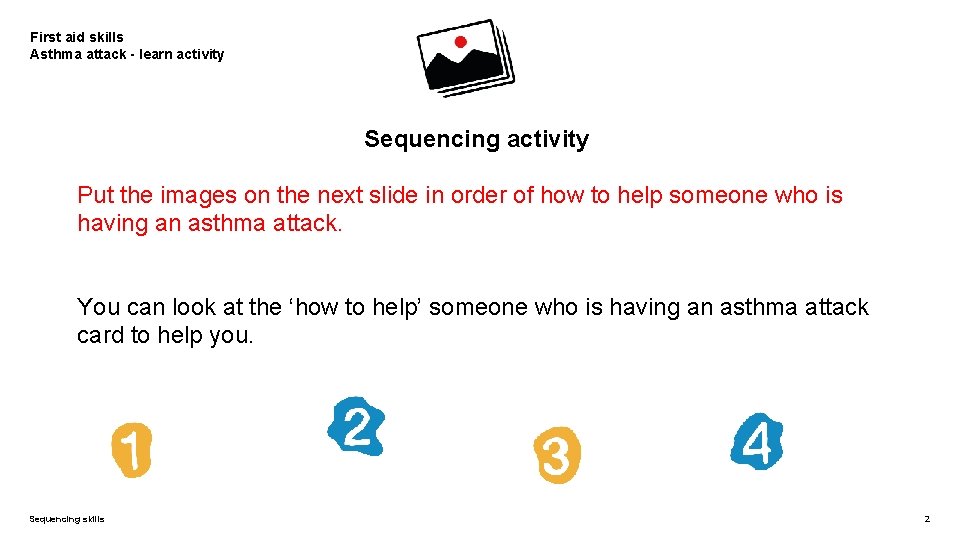 First aid skills
Asthma attack - learn activity

Sequencing activity

Put the images on the next slide in order of how to help someone who is having an asthma attack.

You can look at the ‘how to help’ someone who is having an asthma attack card to help you.

1

2

3

4

Sequencing skills

2